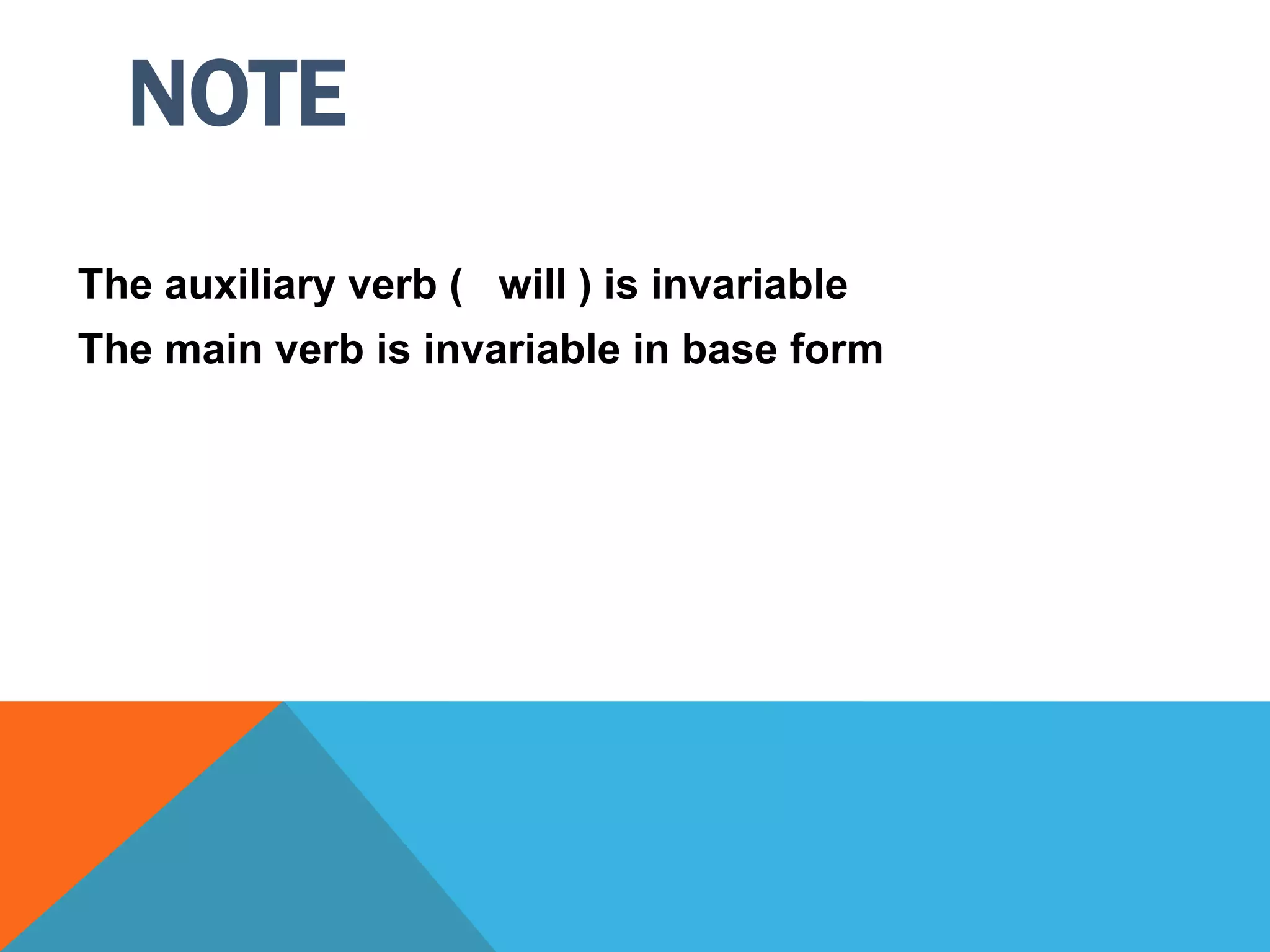 NOTE

The auxiliary verb (   will ) is invariable
The main verb is invariable in base form